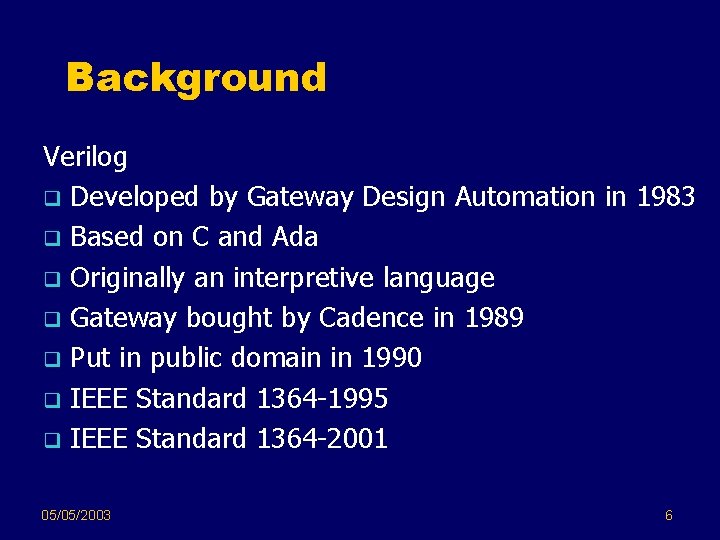 Background

Verilog

- Developed by Gateway Design Automation in 1983
- Based on C and Ada
- Originally an interpretive language
- Gateway bought by Cadence in 1989
- Put in public domain in 1990
- IEEE Standard 1364-1995
- IEEE Standard 1364-2001

05/05/2003

6